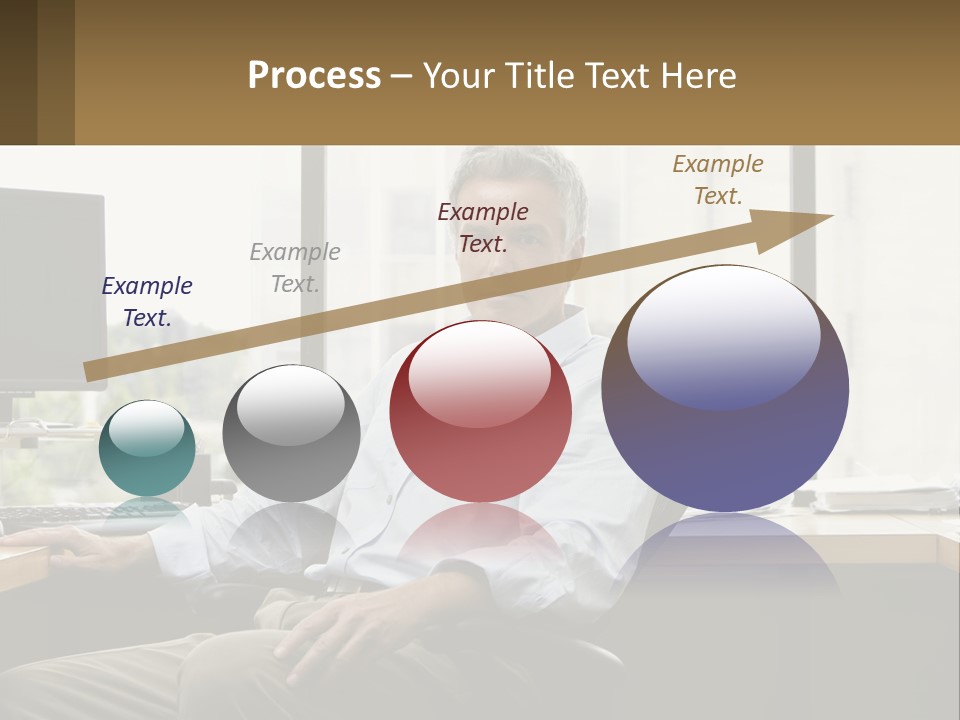 Process – Your Title Text Here

Example Text.

Example Text.

Example Text.

Example Text.